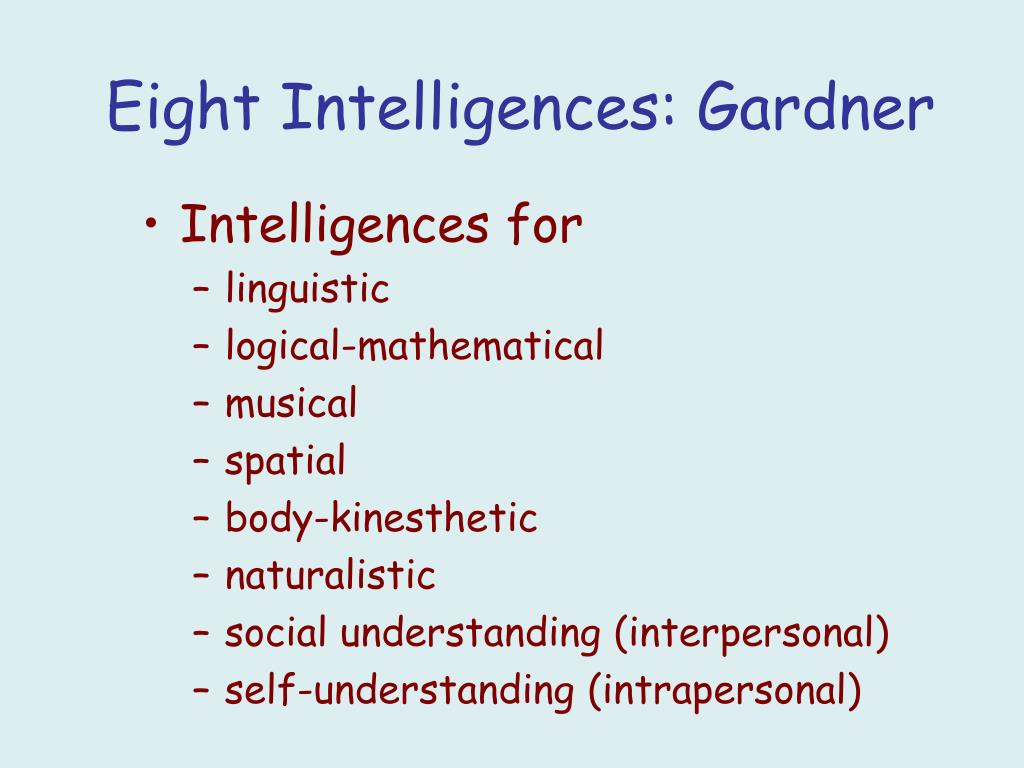 Eight Intelligences: Gardner

• Intelligences for
– linguistic
– logical-mathematical
– musical
– spatial
– body-kinesthetic
– naturalistic
– social understanding (interpersonal)
– self-understanding (intrapersonal)